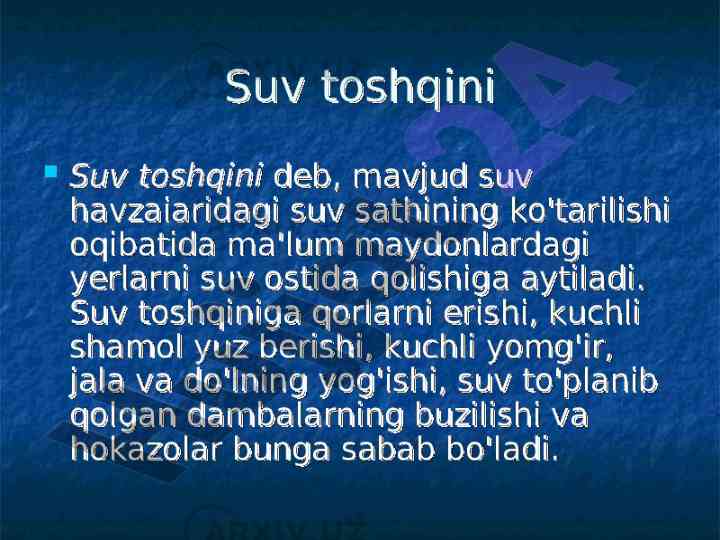 Suv toshqini

Suv toshqini deb, mavjud suv havzaiaridagi suv sathining ko'tarilishi oqibatida ma'lum maydonlardagi yerlarni suv ostida qolishiga aytiladi. Suv toshqiniga qorlarni erishi, kuchli shamol yuz berishi, kuchli yomg'ir, jala va do'lning yog'ishi, suv to'planib qolgan dambalarning buzilishi va hokazolar bunga sabab bo'ladi.

ARXIV.UZ